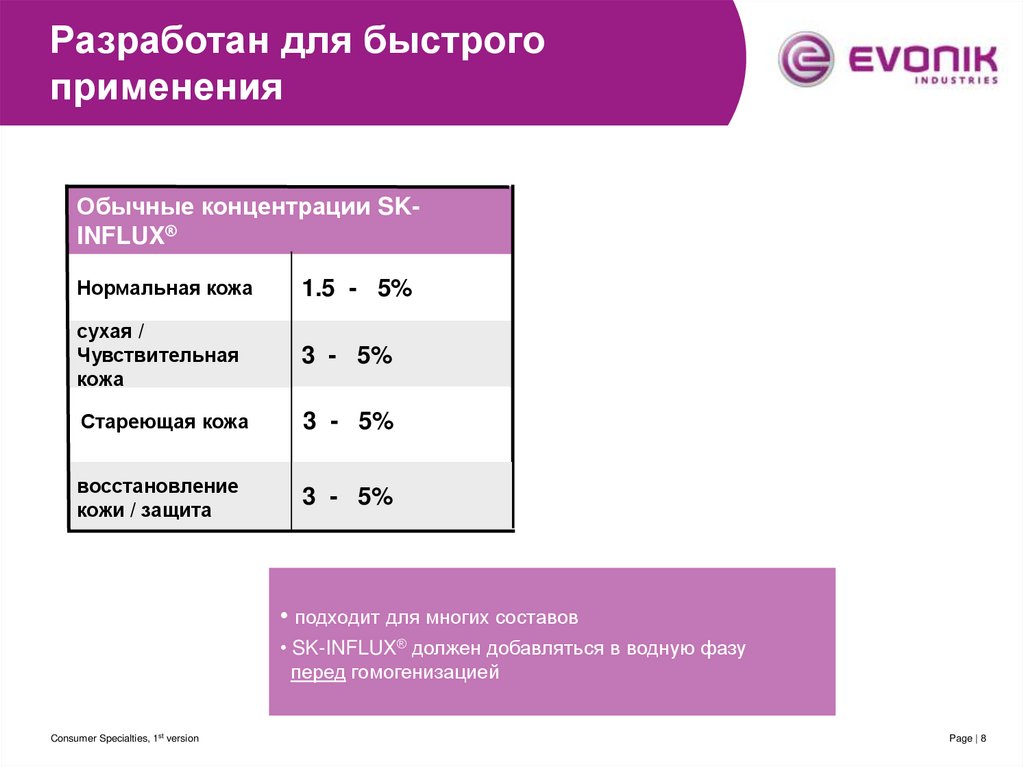 Разработан для быстрого применения

EVONIK INDUSTRIES

| Обычные концентрации SK-INFLUX® | |
|---|---|
| Нормальная кожа | 1.5 - 5% |
| сухая / Чувствительная кожа | 3 - 5% |
| Стареющая кожа | 3 - 5% |
| восстановление кожи / защита | 3 - 5% |

• подходит для многих составов
• SK-INFLUX® должен добавляться в водную фазу перед гомогенизацией

Consumer Specialties, 1st version

Page | 8